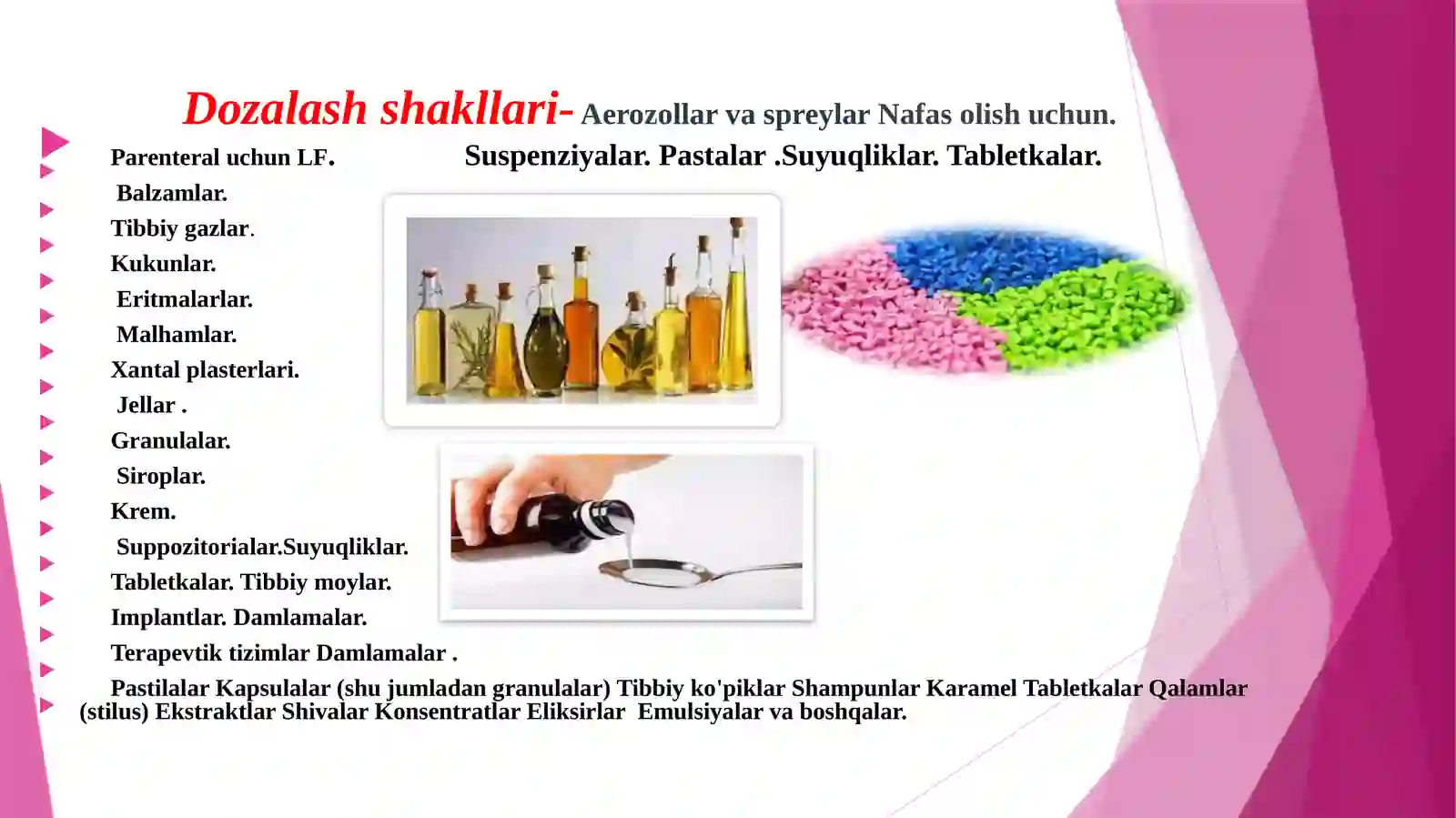 Dozalash shakllari- Aerozollar va spreylar Nafas olish uchun.

Parenteral uchun LF.

Suspenziyalar. Pastalar .Suyuqliklar. Tabletkalar.

Balzamlar.

Tibbiy gazlar.

Kukunlar.

Eritmalarlar.

Malhamlar.

Xantal plasterlari.

Jellar .

Granulalar.

Siroplar.

Krem.

Suppozitorialar.Suyuqliklar.

Tabletkalar. Tibbiy moylar.

Implantlar. Damlamalar.

Terapevtik tizimlar Damlamalar .

Pastilalar Kapsulalar (shu jumladan granulalar) Tibbiy ko'piklar Shampunlar Karamel Tabletkalar Qalamlar (stilus) Ekstraktlar Shivalar Konsentratlar Eliksirlar Emulsiyalar va boshqalar.